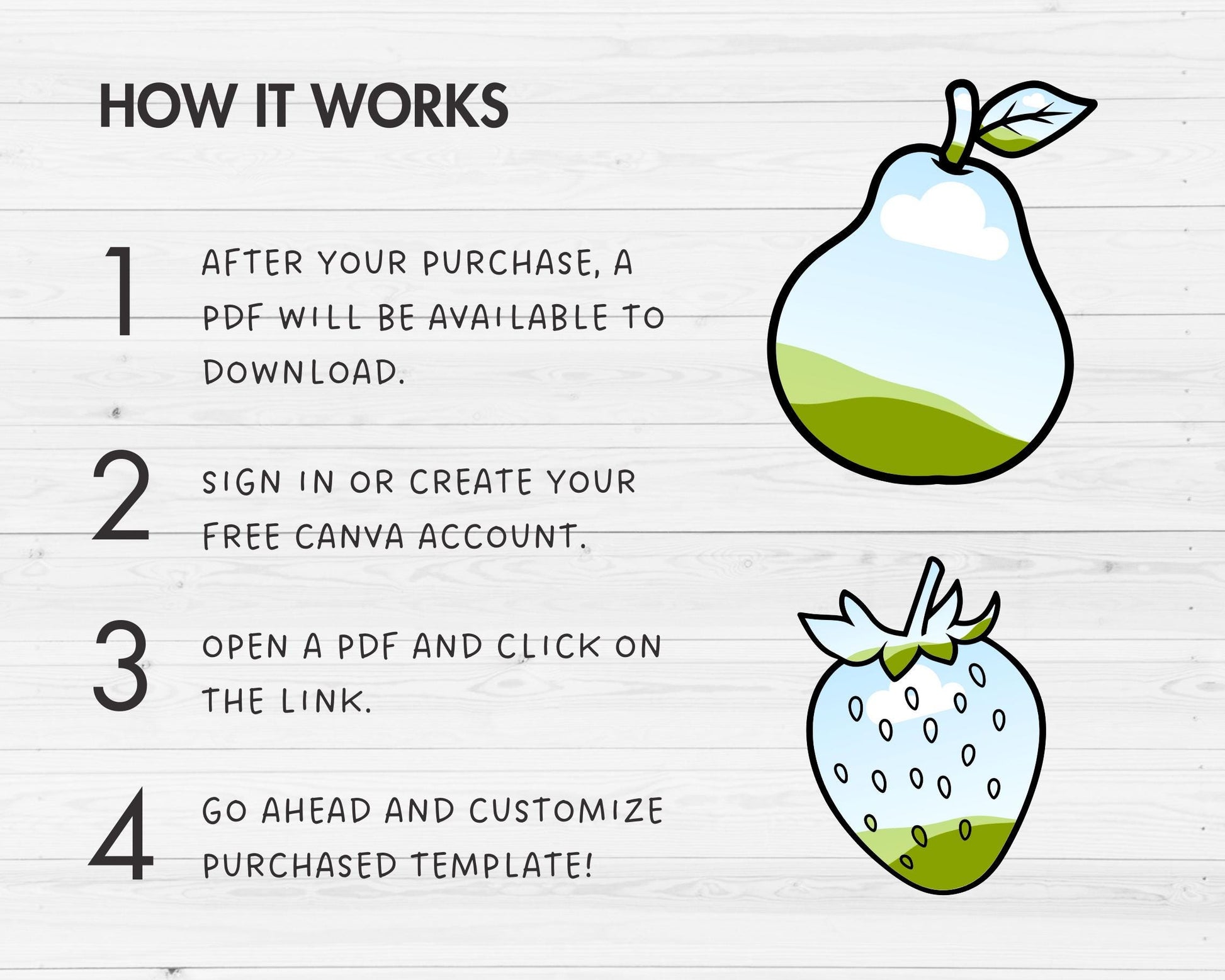 HOW IT WORKS

1 AFTER YOUR PURCHASE, A PDF WILL BE AVAILABLE TO DOWNLOAD.

2 SIGN IN OR CREATE YOUR FREE CANVA ACCOUNT.

3 OPEN A PDF AND CLICK ON THE LINK.

4 GO AHEAD AND CUSTOMIZE PURCHASED TEMPLATE!